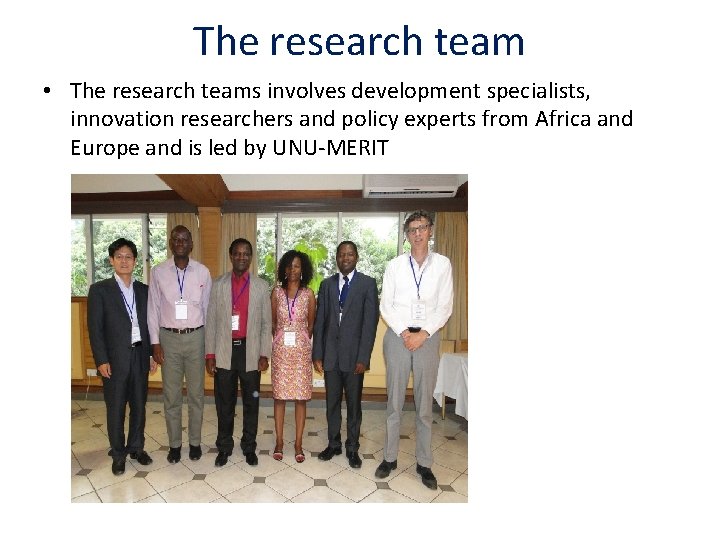 The research team

• The research teams involves development specialists, innovation researchers and policy experts from Africa and Europe and is led by UNU-MERIT